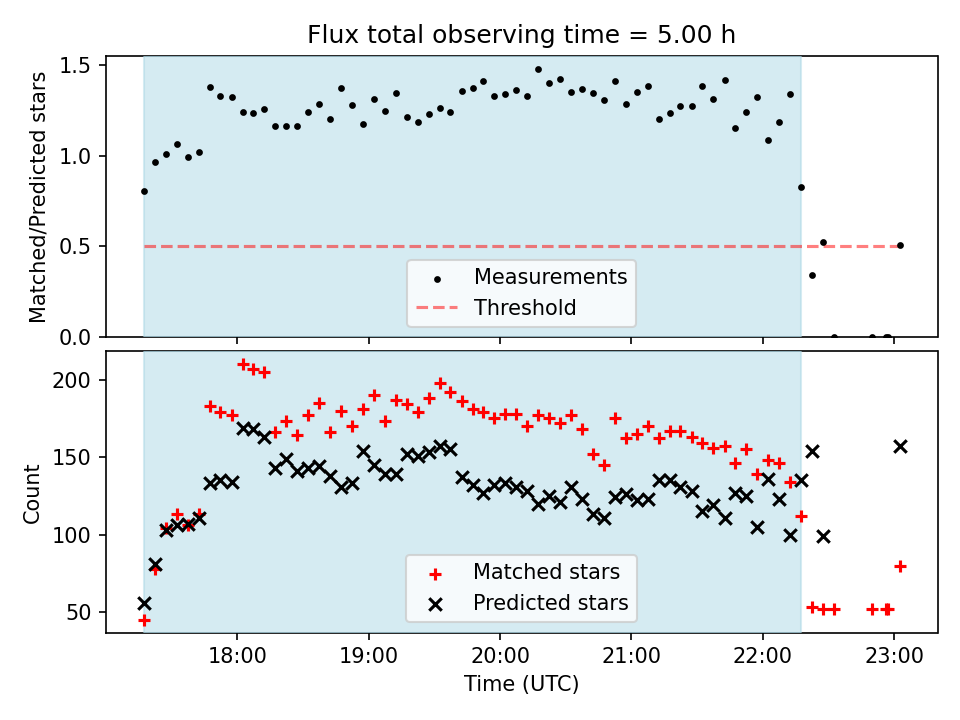 Flux total observing time = 5.00 h

Matched/Predicted stars

1.5
1.0
0.5
0.0

Measurements
Threshold

Count

200
150
100
50

Matched stars
Predicted stars

18:00
19:00
20:00
21:00
22:00
23:00

Time (UTC)